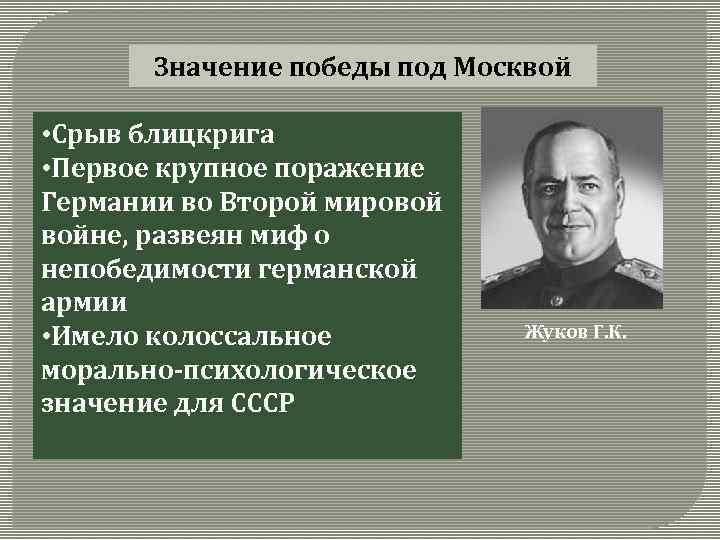 Значение победы под Москвой

•Срыв блицкрига
•Первое крупное поражение Германии во Второй мировой войне, развеян миф о непобедимости германской армии
•Имело колоссальное морально-психологическое значение для СССР

Жуков Г.К.